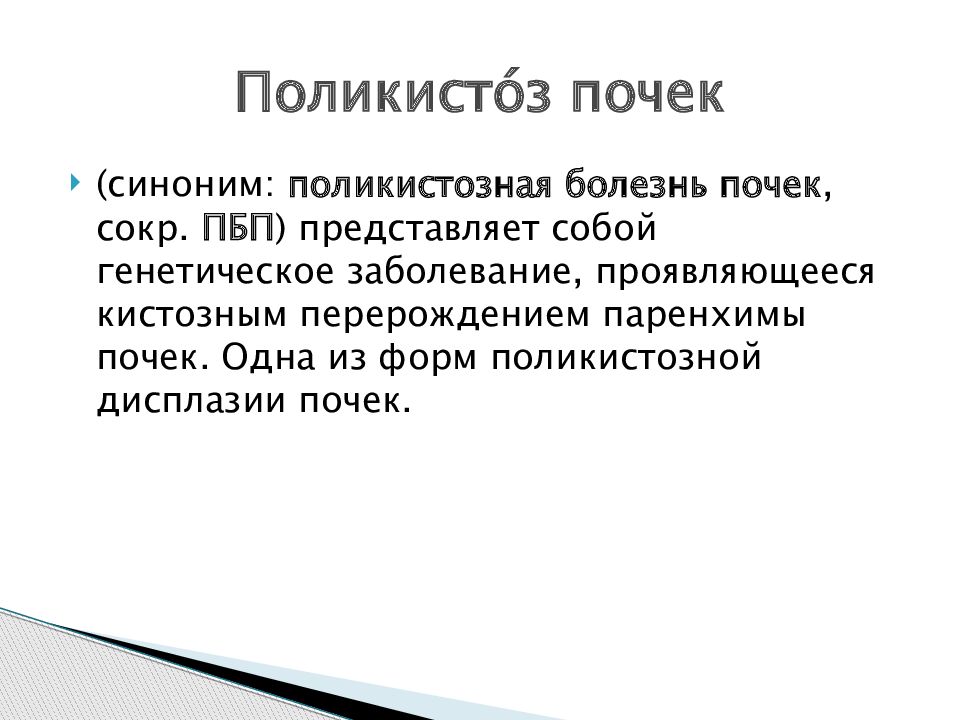 Поликисто́з почек

(синоним: поликистозная болезнь почек, сокр. ПБП) представляет собой генетическое заболевание, проявляющееся кистозным перерождением паренхимы почек. Одна из форм поликистозной дисплазии почек.